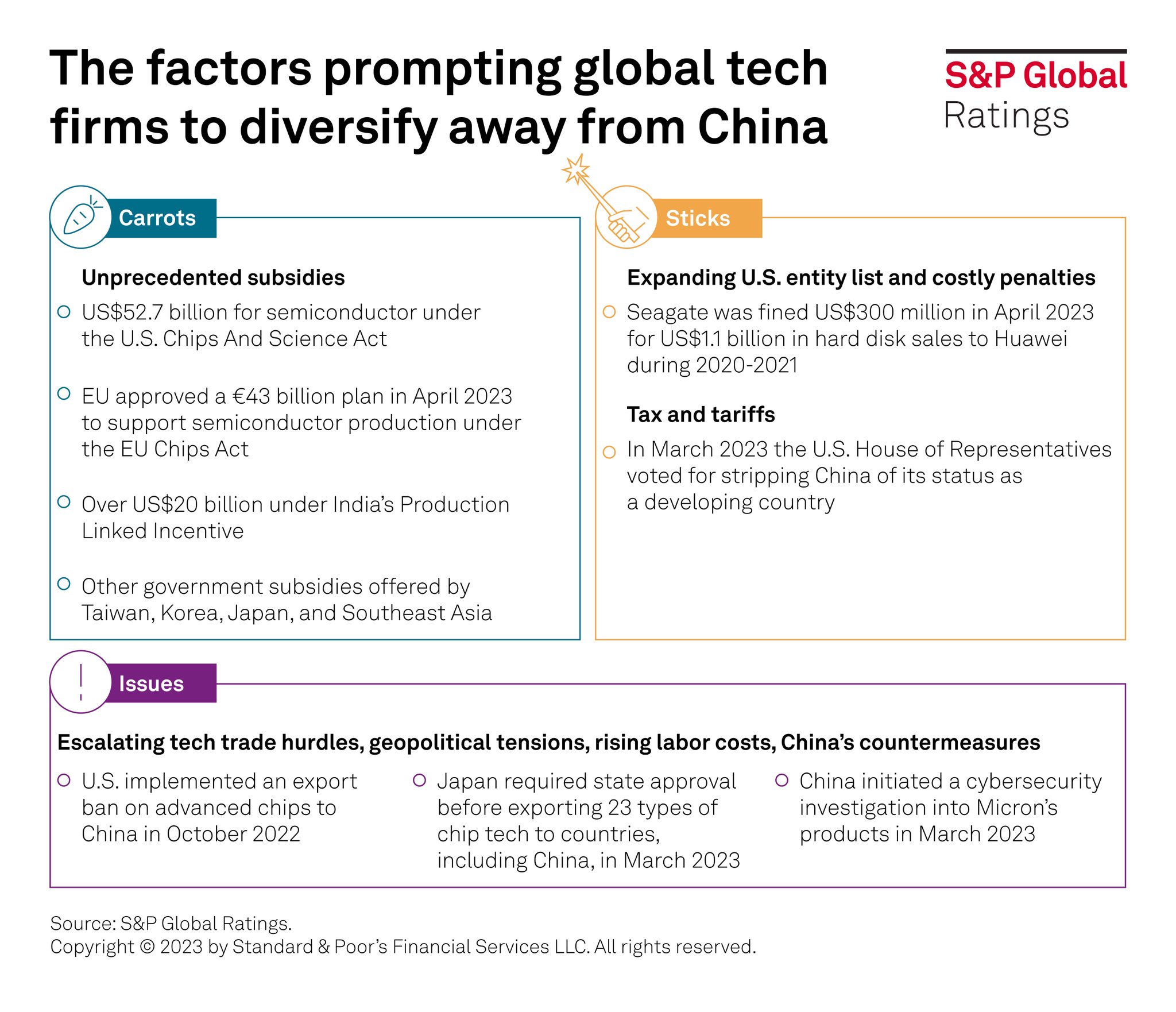 The factors prompting global tech firms to diversify away from China

S&P Global Ratings

Carrots

Unprecedented subsidies

US$52.7 billion for semiconductor under the U.S. Chips And Science Act

EU approved a €43 billion plan in April 2023 to support semiconductor production under the EU Chips Act

Over US$20 billion under India's Production Linked Incentive

Other government subsidies offered by Taiwan, Korea, Japan, and Southeast Asia

Sticks

Expanding U.S. entity list and costly penalties

Seagate was fined US$300 million in April 2023 for US$1.1 billion in hard disk sales to Huawei during 2020-2021

Tax and tariffs

In March 2023 the U.S. House of Representatives voted for stripping China of its status as a developing country

Issues

Escalating tech trade hurdles, geopolitical tensions, rising labor costs, China's countermeasures

U.S. implemented an export ban on advanced chips to China in October 2022

Japan required state approval before exporting 23 types of chip tech to countries, including China, in March 2023

China initiated a cybersecurity investigation into Micron's products in March 2023

Source: S&P Global Ratings.
Copyright © 2023 by Standard & Poor's Financial Services LLC. All rights reserved.